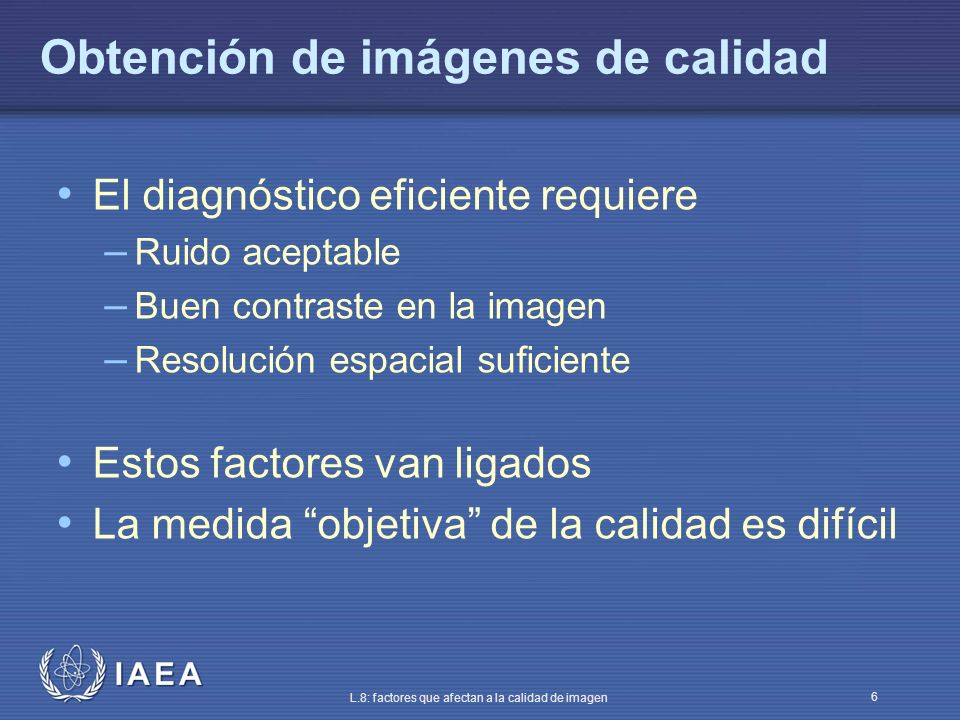 Obtención de imágenes de calidad

• El diagnóstico eficiente requiere
– Ruido aceptable
– Buen contraste en la imagen
– Resolución espacial suficiente

• Estos factores van ligados
• La medida “objetiva” de la calidad es difícil

IAEA

L.8: factores que afectan a la calidad de imagen

6